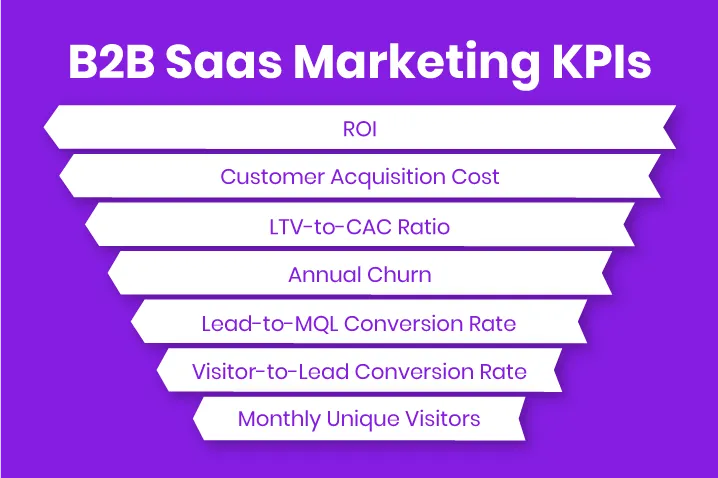 B2B Saas Marketing KPIs

ROI

Customer Acquisition Cost

LTV-to-CAC Ratio

Annual Churn

Lead-to-MQL Conversion Rate

Visitor-to-Lead Conversion Rate

Monthly Unique Visitors